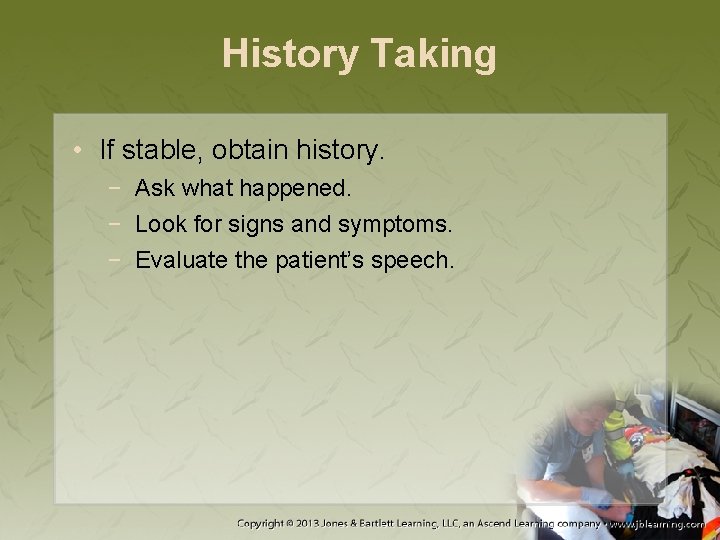 History Taking

• If stable, obtain history.
  − Ask what happened.
  − Look for signs and symptoms.
  − Evaluate the patient's speech.

Copyright © 2013 Jones & Bartlett Learning, LLC, an Ascend Learning company • www.jblearning.com